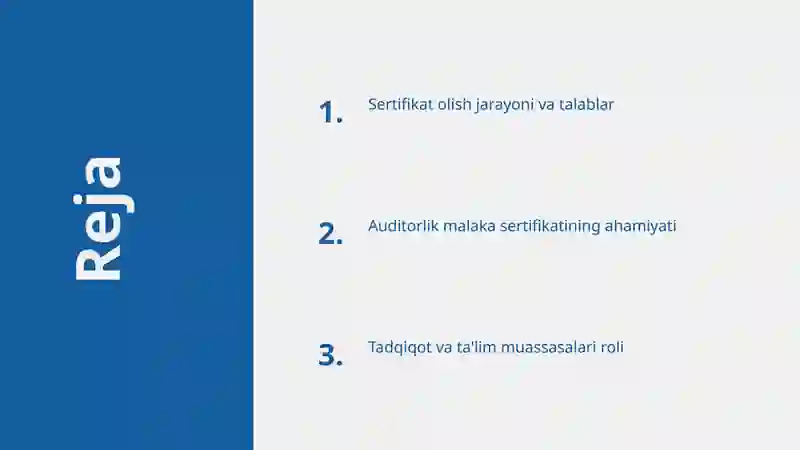 Reja

1. Sertifikat olish jarayoni va talablar

2. Auditorlik malaka sertifikatining ahamiyati

3. Tadqiqot va ta'lim muassasalari roli